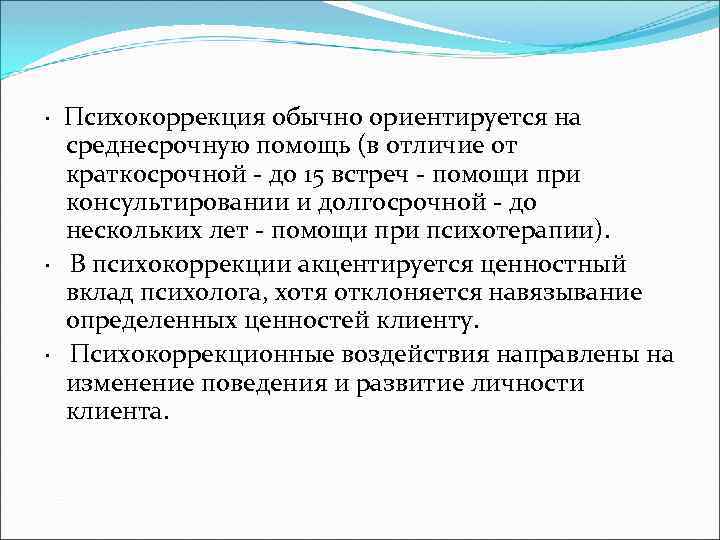 · Психокоррекция обычно ориентируется на среднесрочную помощь (в отличие от краткосрочной - до 15 встреч - помощи при консультировании и долгосрочной - до нескольких лет - помощи при психотерапии).

· В психокоррекции акцентируется ценностный вклад психолога, хотя отклоняется навязывание определенных ценностей клиенту.

· Психокоррекционные воздействия направлены на изменение поведения и развитие личности клиента.